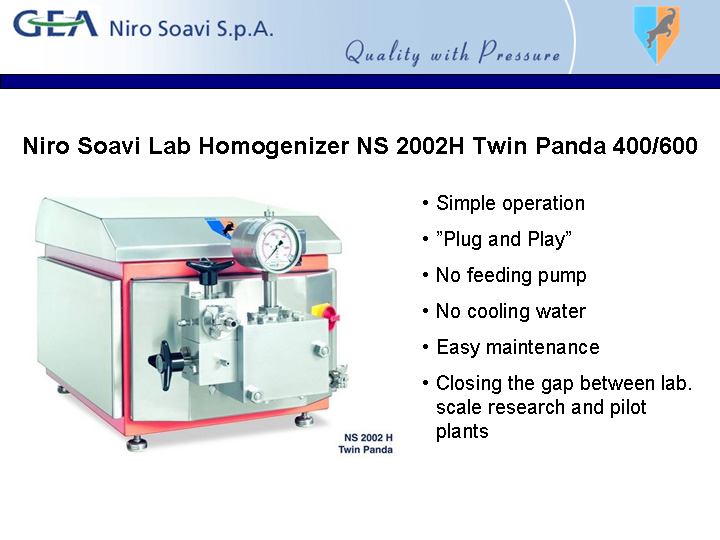 GEA Niro Soavi S.p.A.

Quality with Pressure

Niro Soavi Lab Homogenizer NS 2002H Twin Panda 400/600

NS 2002 H
Twin Panda

• Simple operation
• ”Plug and Play”
• No feeding pump
• No cooling water
• Easy maintenance
• Closing the gap between lab. scale research and pilot plants